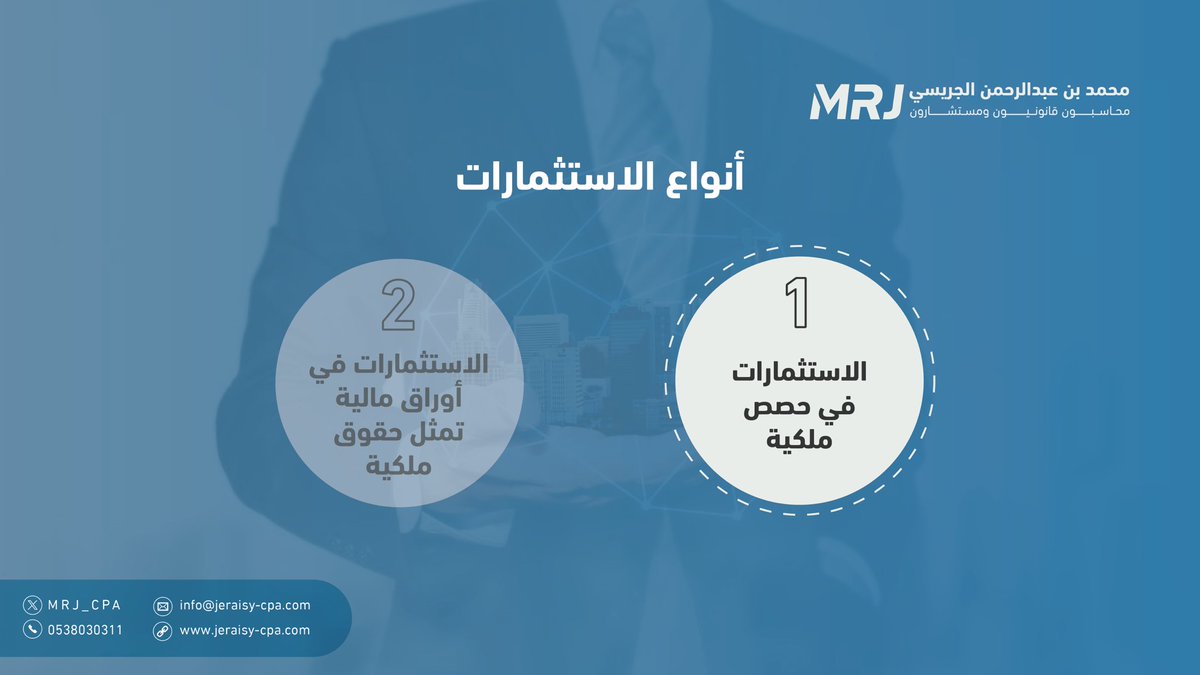 MRJ محمد بن عبدالرحمن الجريسي
محاسبون قانونيون ومستشارون

أنواع الاستثمارات

1
الاستثمارات في حصص ملكية

2
الاستثمارات في أوراق مالية تمثل حقوق ملكية

MRJ_CPA
0538030311
info@jeraisy-cpa.com
www.jeraisy-cpa.com